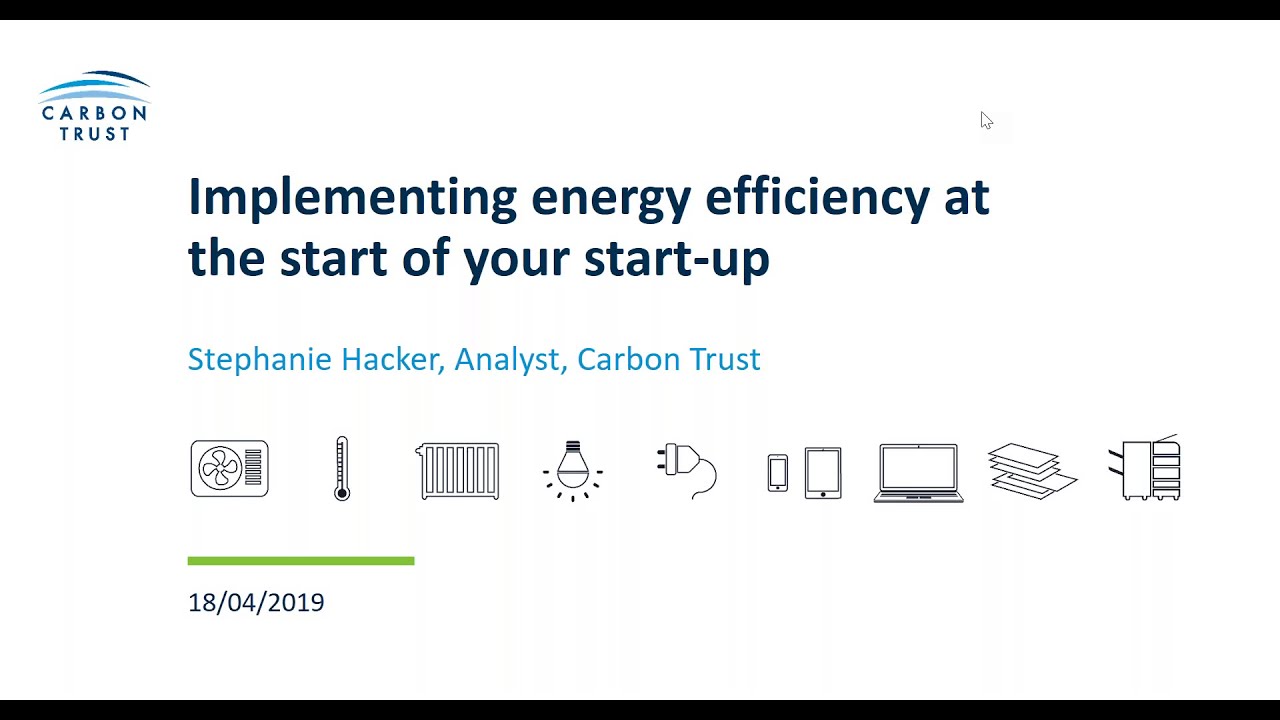 CARBON TRUST

Implementing energy efficiency at the start of your start-up

Stephanie Hacker, Analyst, Carbon Trust

18/04/2019